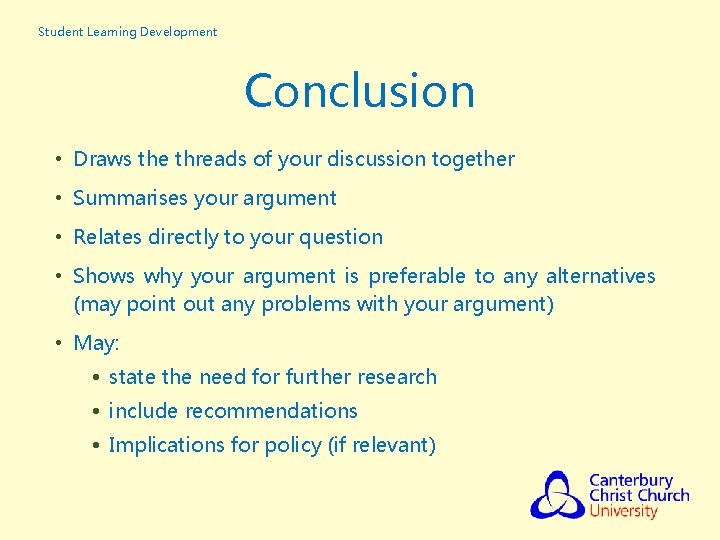 Student Learning Development

Conclusion

• Draws the threads of your discussion together

• Summarises your argument

• Relates directly to your question

• Shows why your argument is preferable to any alternatives (may point out any problems with your argument)

• May:

• state the need for further research

• include recommendations

• Implications for policy (if relevant)

Canterbury Christ Church University